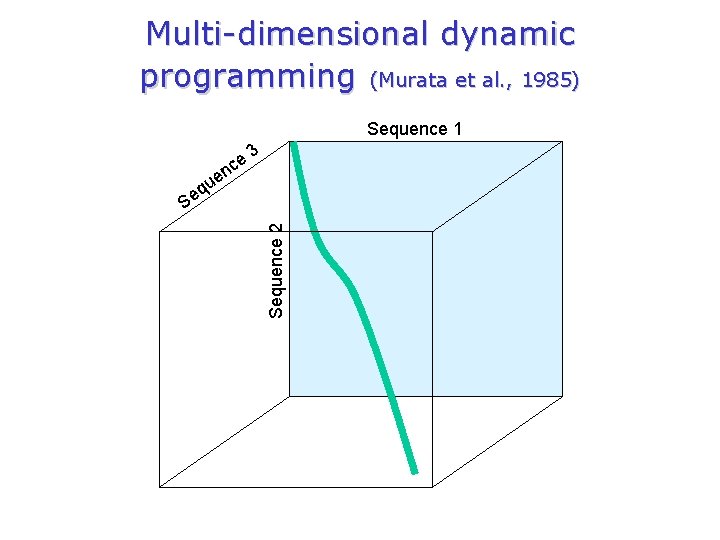 Multi-dimensional dynamic programming (Murata et al., 1985)

Sequence 1

Sequence 3

Sequence 2